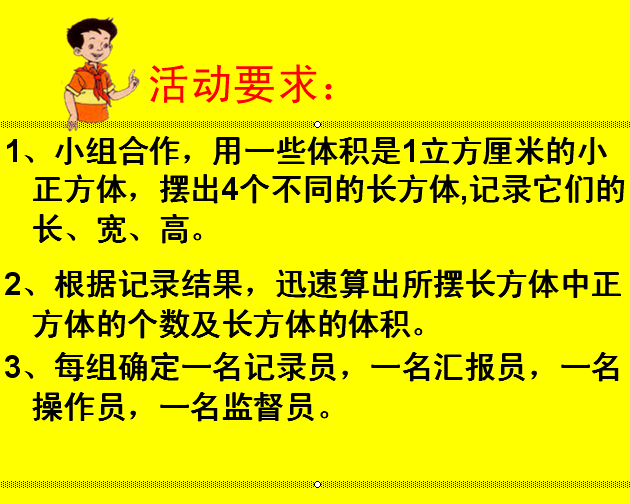 活动要求：

1、小组合作，用一些体积是1立方厘米的小正方体，摆出4个不同的长方体,记录它们的长、宽、高。

2、根据记录结果，迅速算出所摆长方体中正方体的个数及长方体的体积。

3、每组确定一名记录员，一名汇报员，一名操作员，一名监督员。